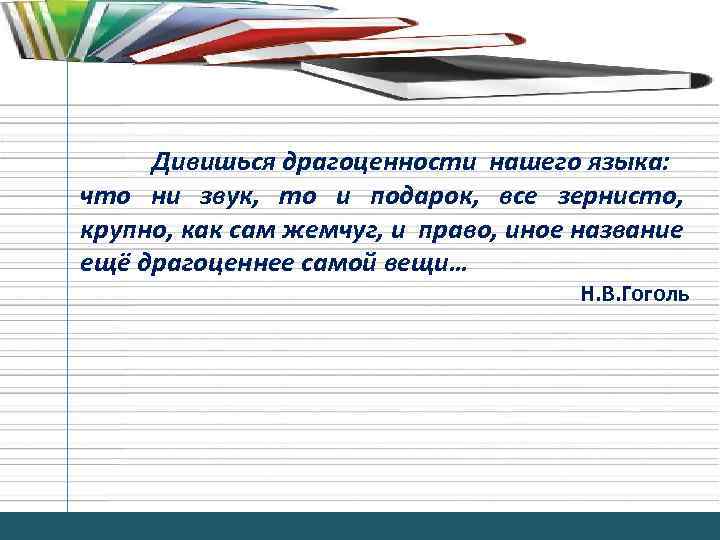 Дивишься драгоценности нашего языка: что ни звук, то и подарок, все зернисто, крупно, как сам жемчуг, и право, иное название ещё драгоценнее самой вещи…

Н.В.Гоголь